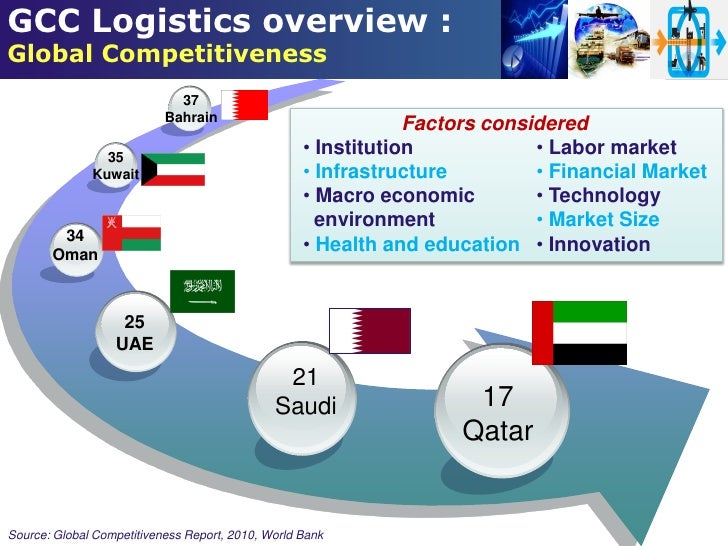 GCC Logistics overview :
Global Competitiveness

37
Bahrain

35
Kuwait

34
Oman

25
UAE

21
Saudi

17
Qatar

Factors considered
• Institution
• Infrastructure
• Macro economic environment
• Health and education
• Labor market
• Financial Market
• Technology
• Market Size
• Innovation

Source: Global Competitiveness Report, 2010, World Bank